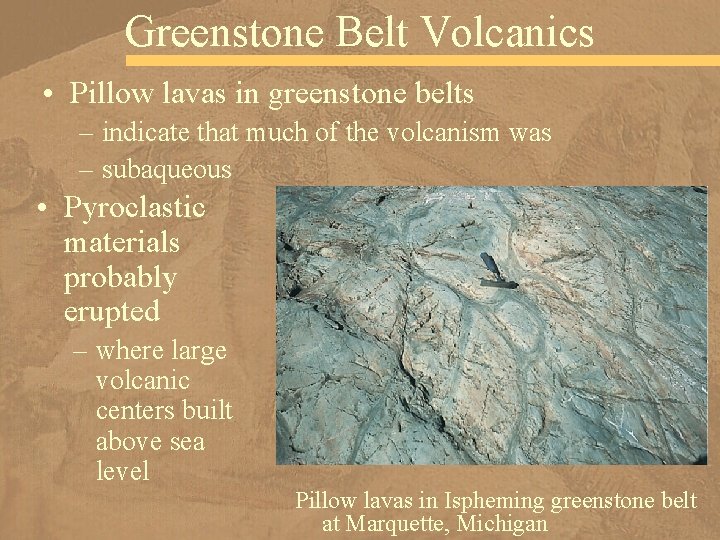 Greenstone Belt Volcanics

• Pillow lavas in greenstone belts
– indicate that much of the volcanism was
– subaqueous

• Pyroclastic materials probably erupted
– where large volcanic centers built above sea level

Pillow lavas in Ispheming greenstone belt at Marquette, Michigan